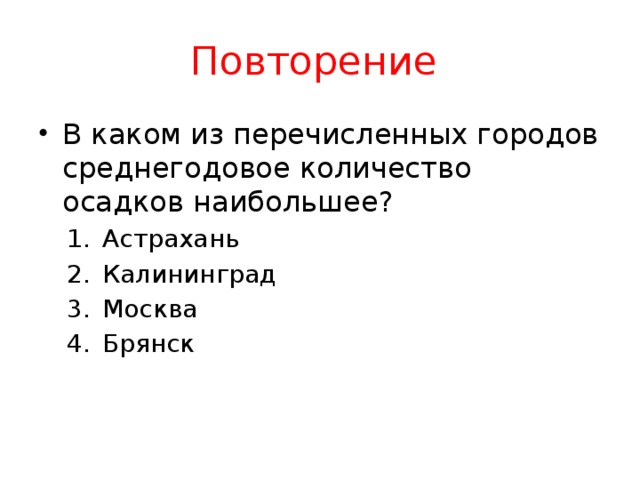 Повторение

• В каком из перечисленных городов среднегодовое количество осадков наибольшее?
1. Астрахань
2. Калининград
3. Москва
4. Брянск